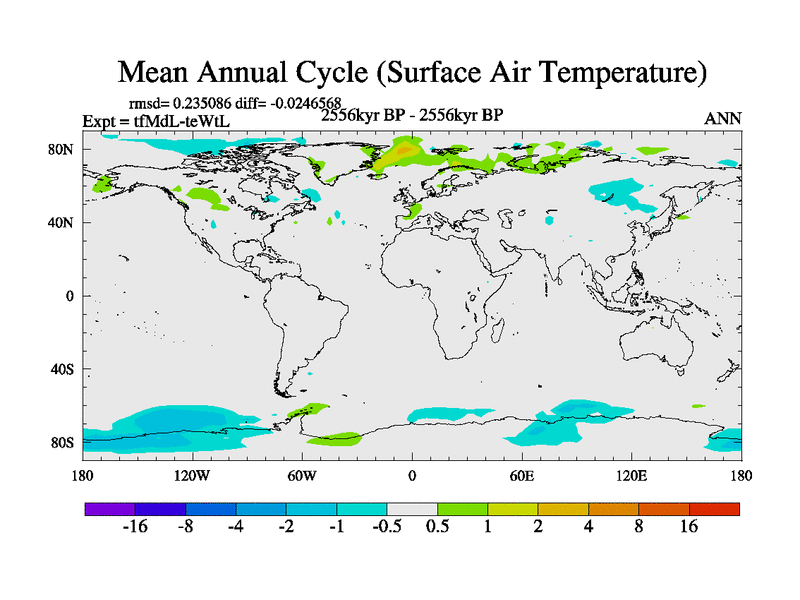 Mean Annual Cycle (Surface Air Temperature)

rmsd= 0.235086 diff= -0.0246568
Expt = tfMdL-teWtL
2556kyr BP - 2556kyr BP
ANN

80N
40N
0
40S
80S

180
120W
60W
0
60E
120E
180

-16
-8
-4
-2
-1
-0.5
0.5
1
2
4
8
16